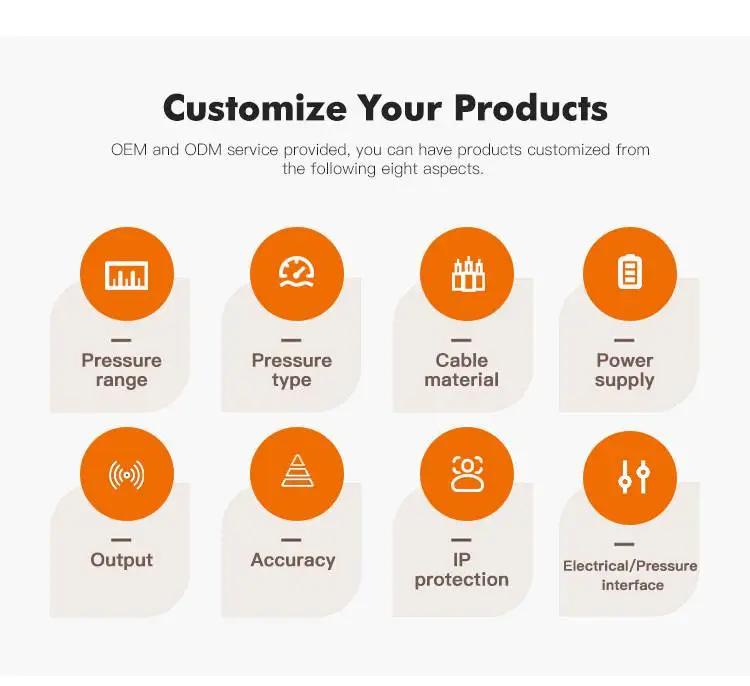 Customize Your Products

OEM and ODM service provided, you can have products customized from the following eight aspects.

Pressure range

Pressure type

Cable material

Power supply

Output

Accuracy

IP protection

Electrical/Pressure interface